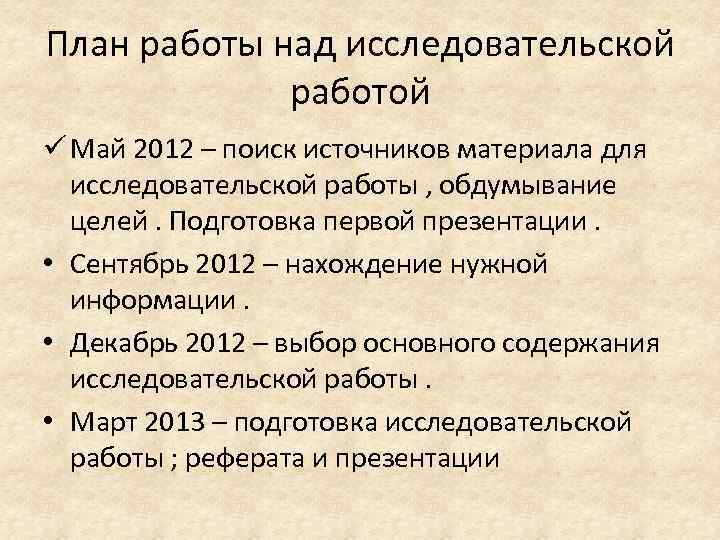 План работы над исследовательской работой

✓ Май 2012 – поиск источников материала для исследовательской работы , обдумывание целей . Подготовка первой презентации .

• Сентябрь 2012 – нахождение нужной информации .

• Декабрь 2012 – выбор основного содержания исследовательской работы .

• Март 2013 – подготовка исследовательской работы ; реферата и презентации